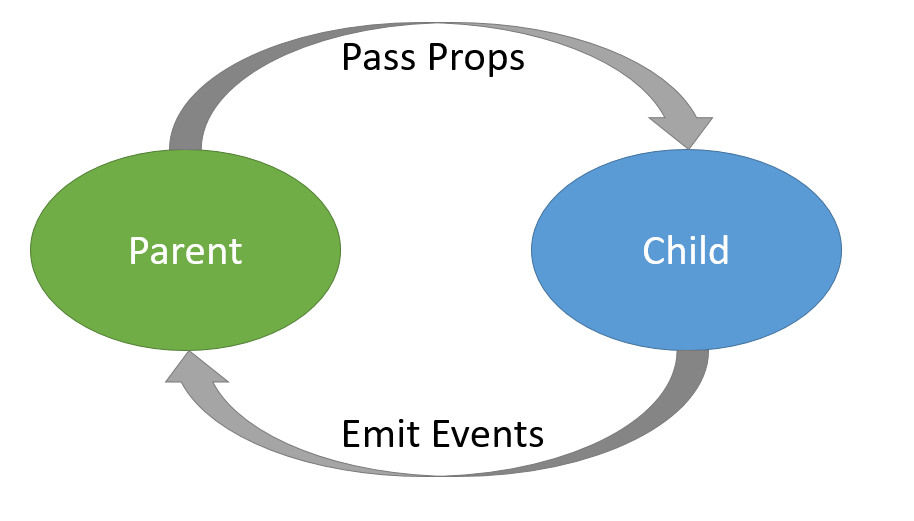 Pass Props

Parent

Child

Emit Events